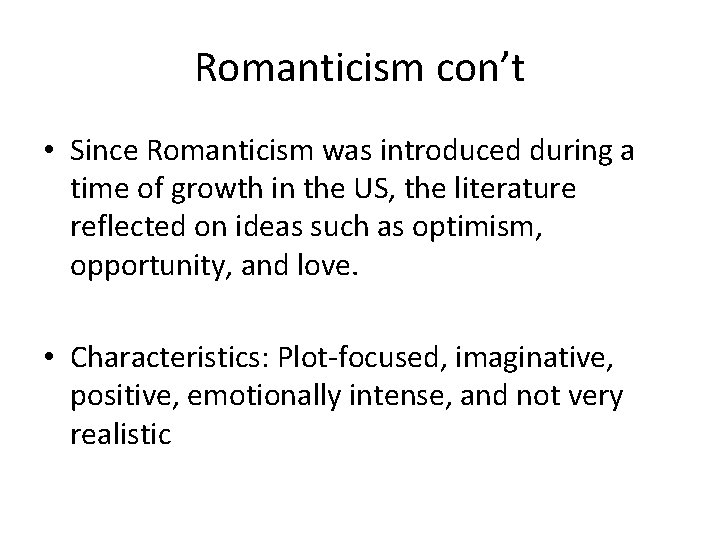 Romanticism con’t

• Since Romanticism was introduced during a time of growth in the US, the literature reflected on ideas such as optimism, opportunity, and love.

• Characteristics: Plot-focused, imaginative, positive, emotionally intense, and not very realistic